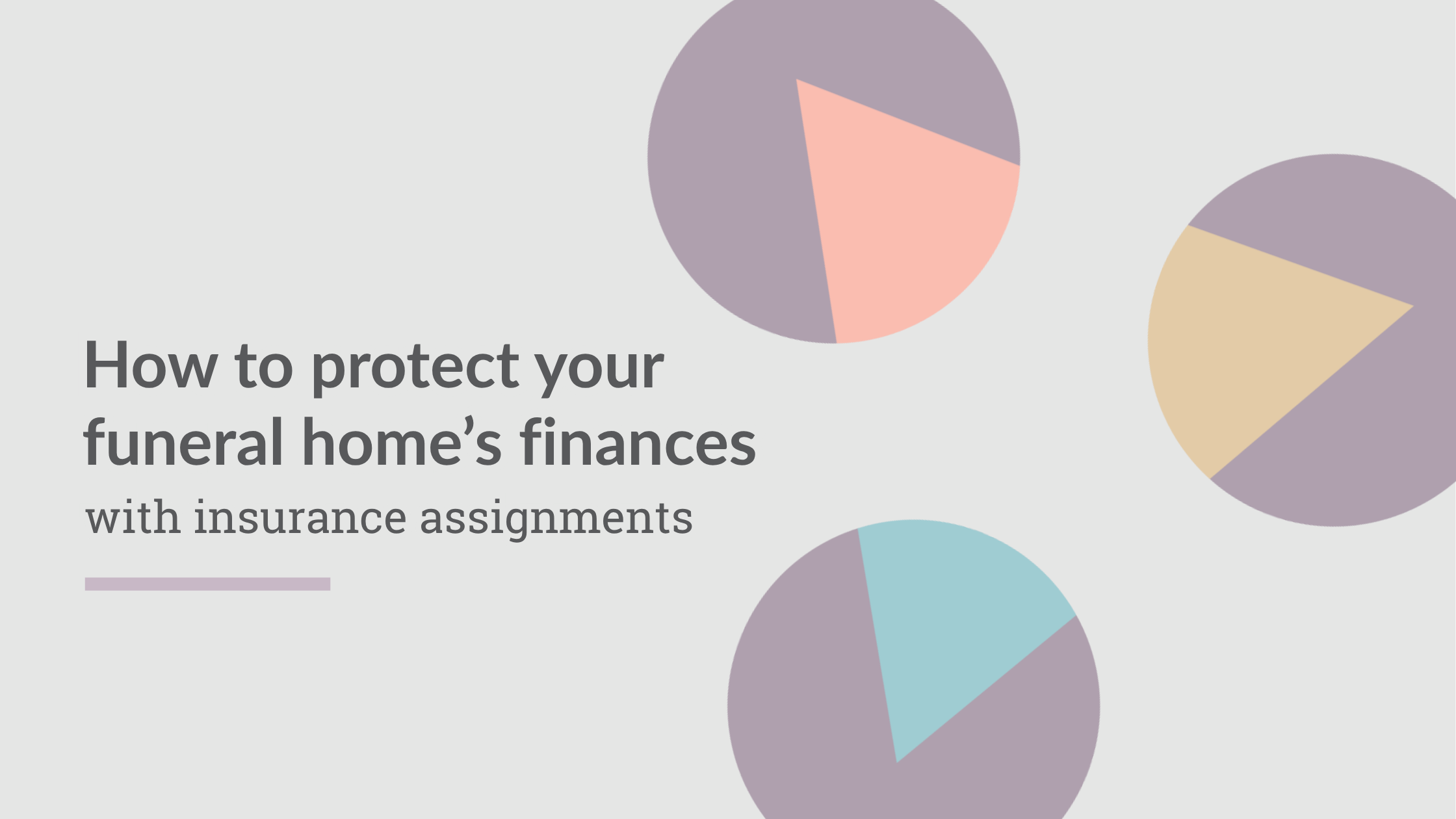 How to protect your funeral home’s finances

with insurance assignments